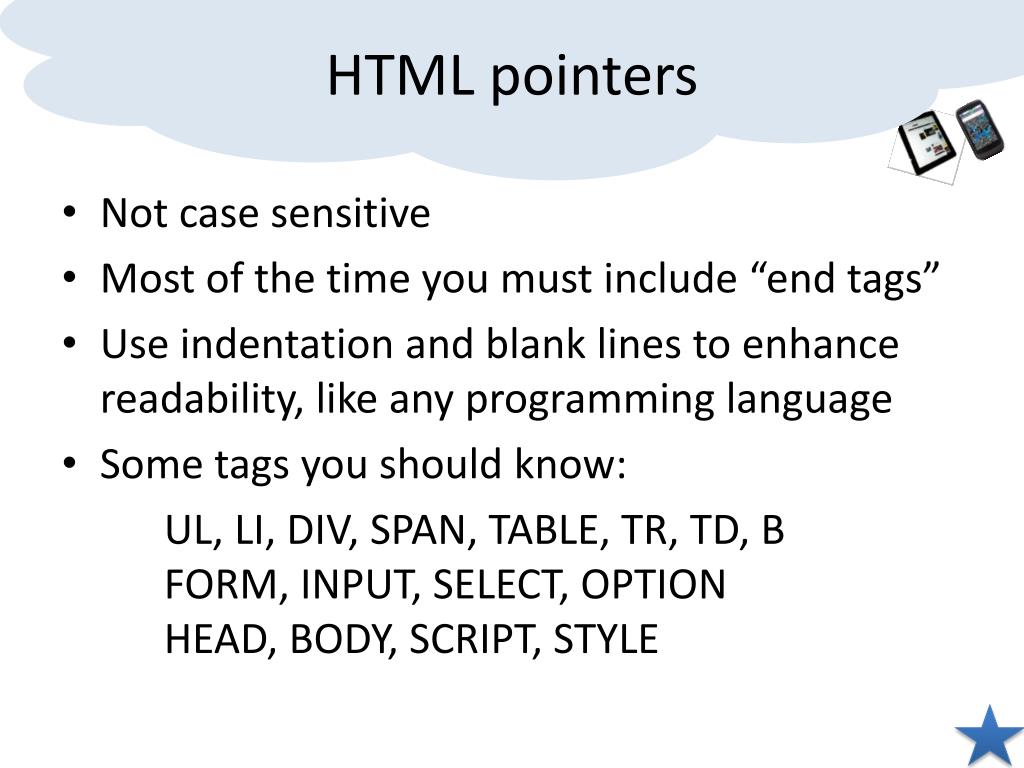 HTML pointers

• Not case sensitive
• Most of the time you must include “end tags”
• Use indentation and blank lines to enhance readability, like any programming language
• Some tags you should know:

UL, LI, DIV, SPAN, TABLE, TR, TD, B
FORM, INPUT, SELECT, OPTION
HEAD, BODY, SCRIPT, STYLE